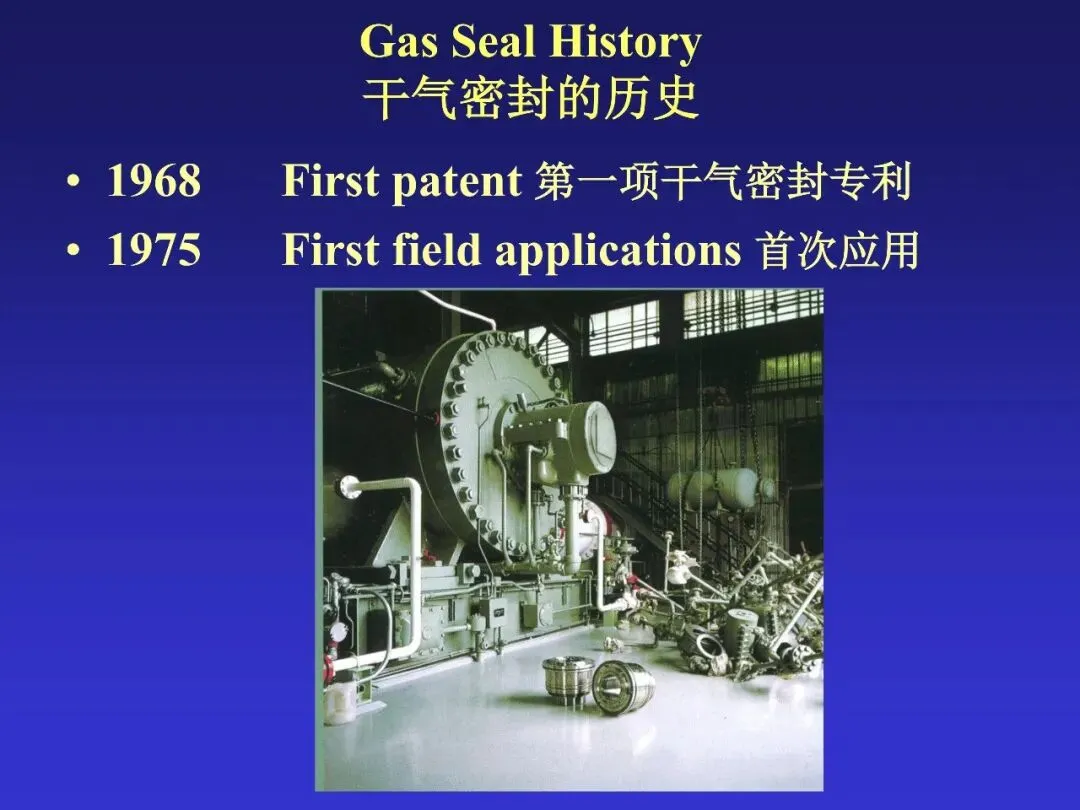 Gas Seal History
干气密封的历史

• 1968 First patent 第一项干气密封专利
• 1975 First field applications 首次应用